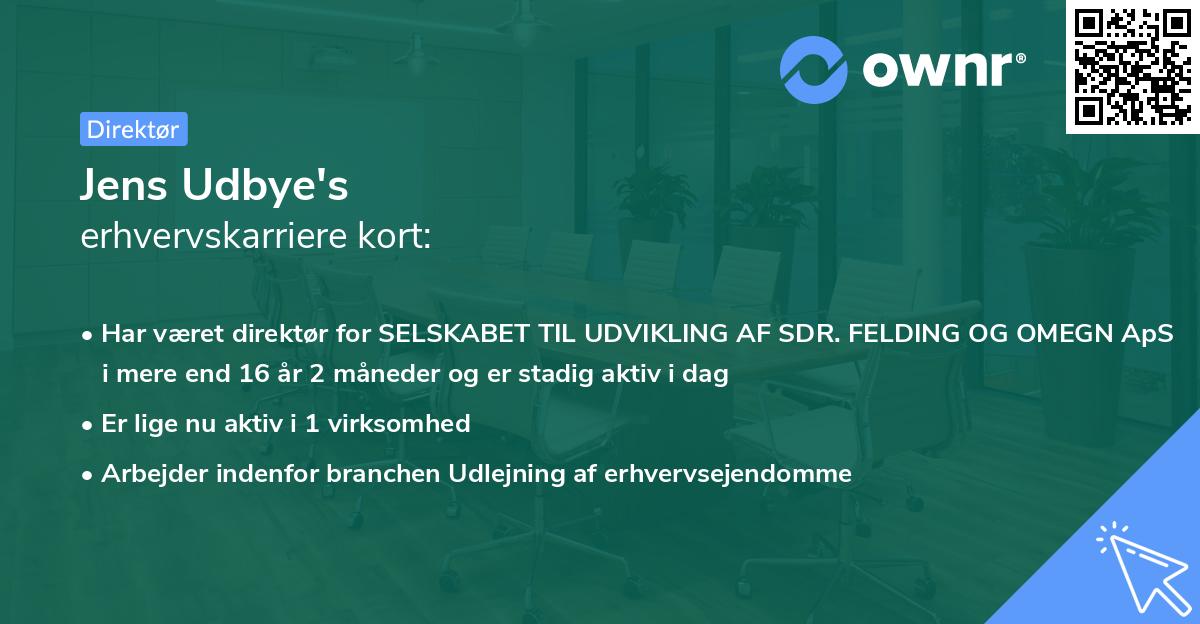 ownr®

Direktør

Jens Udbye's
erhvervskarriere kort:

• Har været direktør for SELSKABET TIL UDVIKLING AF SDR. FELDING OG OMEGN ApS i mere end 16 år 2 måneder og er stadig aktiv i dag

• Er lige nu aktiv i 1 virksomhed

• Arbejder indenfor branchen Udlejning af erhvervsejendomme